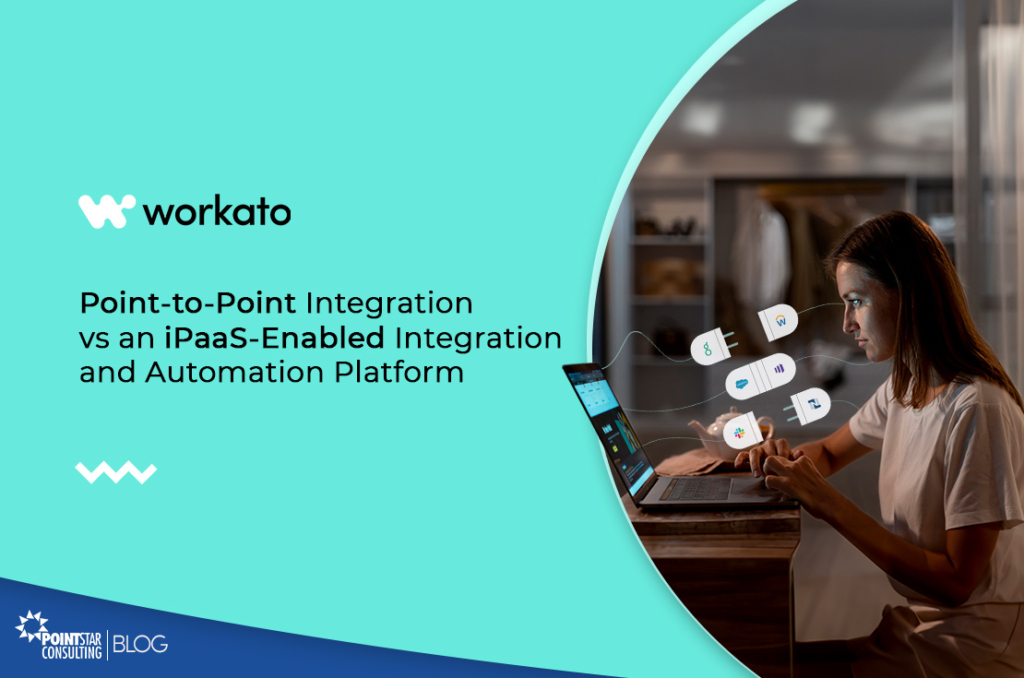 workato

Point-to-Point Integration vs an iPaaS-Enabled Integration and Automation Platform

POINTSTAR CONSULTING | BLOG